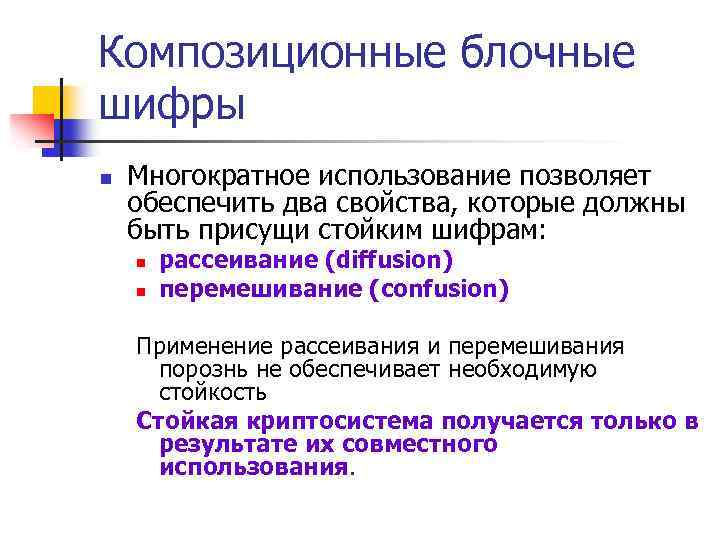 Композиционные блочные шифры

Многократное использование позволяет обеспечить два свойства, которые должны быть присущи стойким шифрам:

рассеивание (diffusion)

перемешивание (confusion)

Применение рассеивания и перемешивания порознь не обеспечивает необходимую стойкость

Стойкая криптосистема получается только в результате их совместного использования.